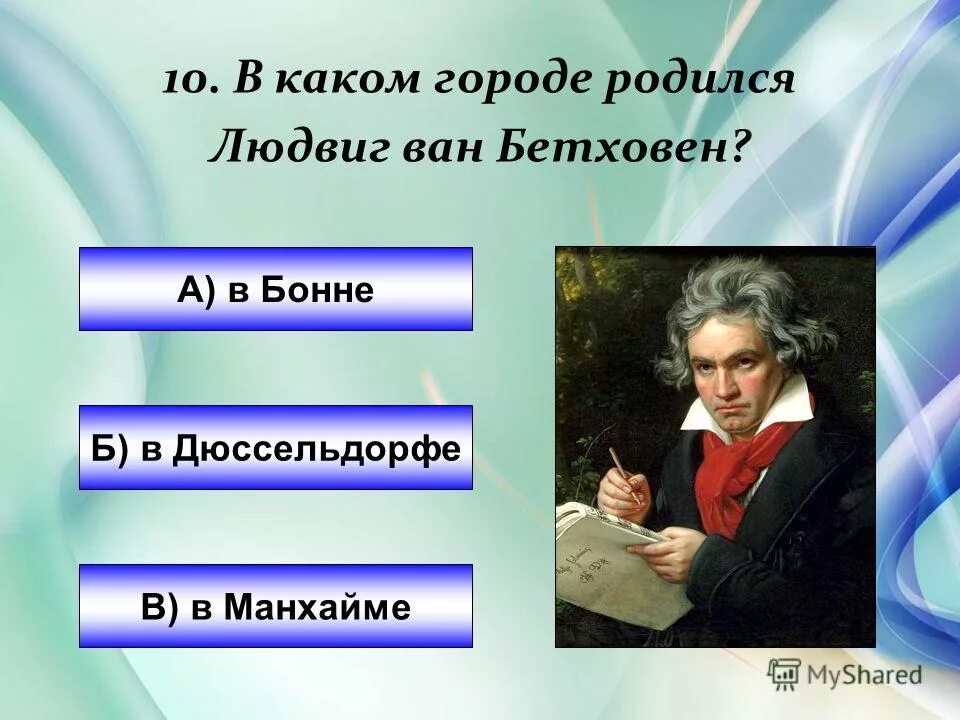 10. В каком городе родился Людвиг ван Бетховен?

А) в Бонне

Б) в Дюссельдорфе

В) в Манхайме

MyShared